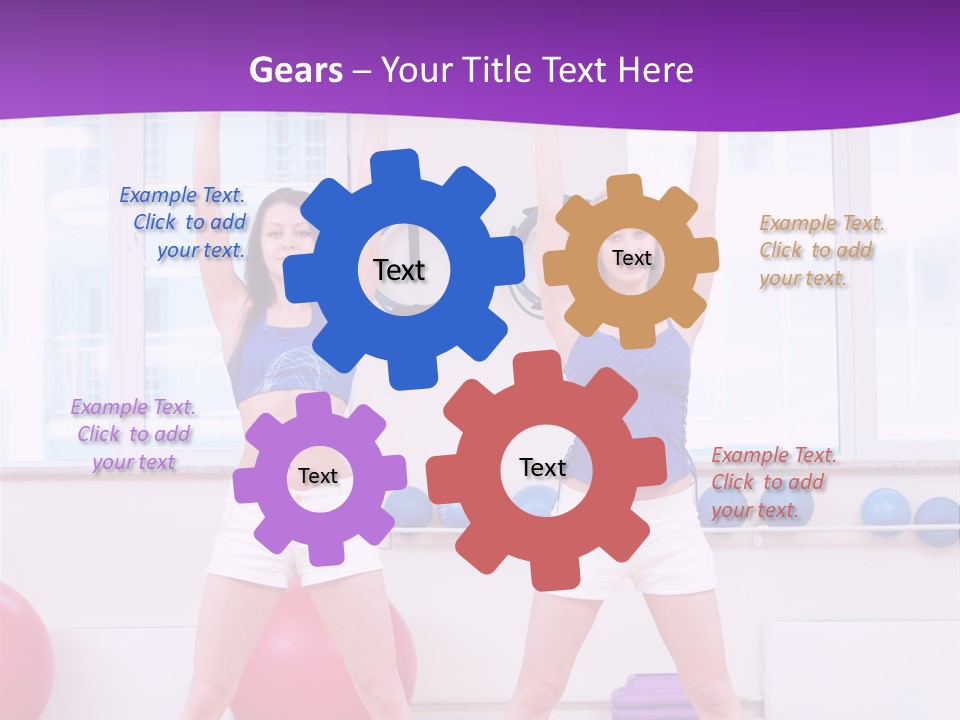 Gears – Your Title Text Here

Example Text. Click to add your text.

Text

Text

Example Text. Click to add your text.

Example Text. Click to add your text

Text

Text

Example Text. Click to add your text.